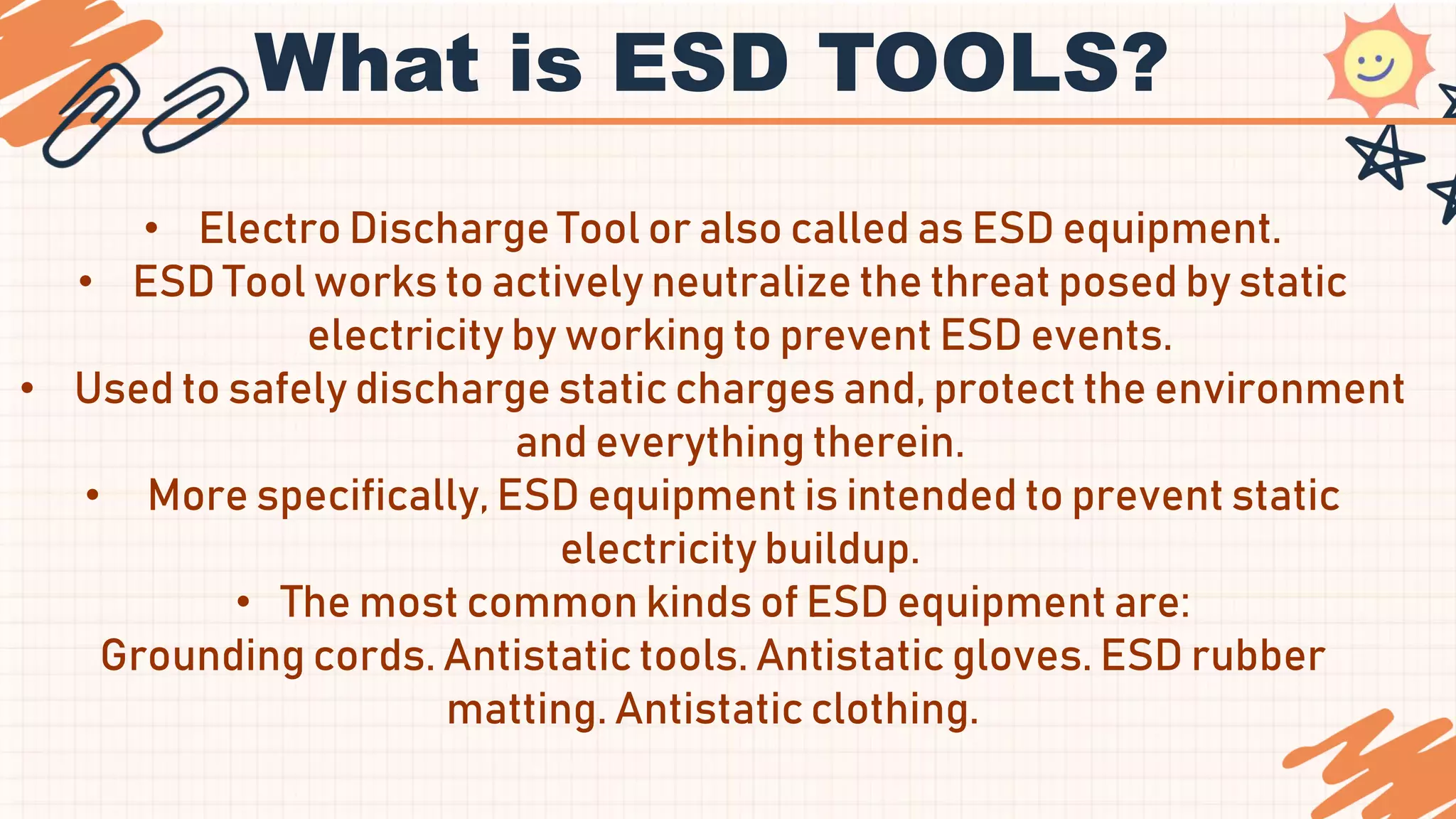 What is ESD TOOLS?

• Electro Discharge Tool or also called as ESD equipment.
• ESD Tool works to actively neutralize the threat posed by static electricity by working to prevent ESD events.
• Used to safely discharge static charges and, protect the environment and everything therein.
• More specifically, ESD equipment is intended to prevent static electricity buildup.
• The most common kinds of ESD equipment are:
Grounding cords. Antistatic tools. Antistatic gloves. ESD rubber matting. Antistatic clothing.